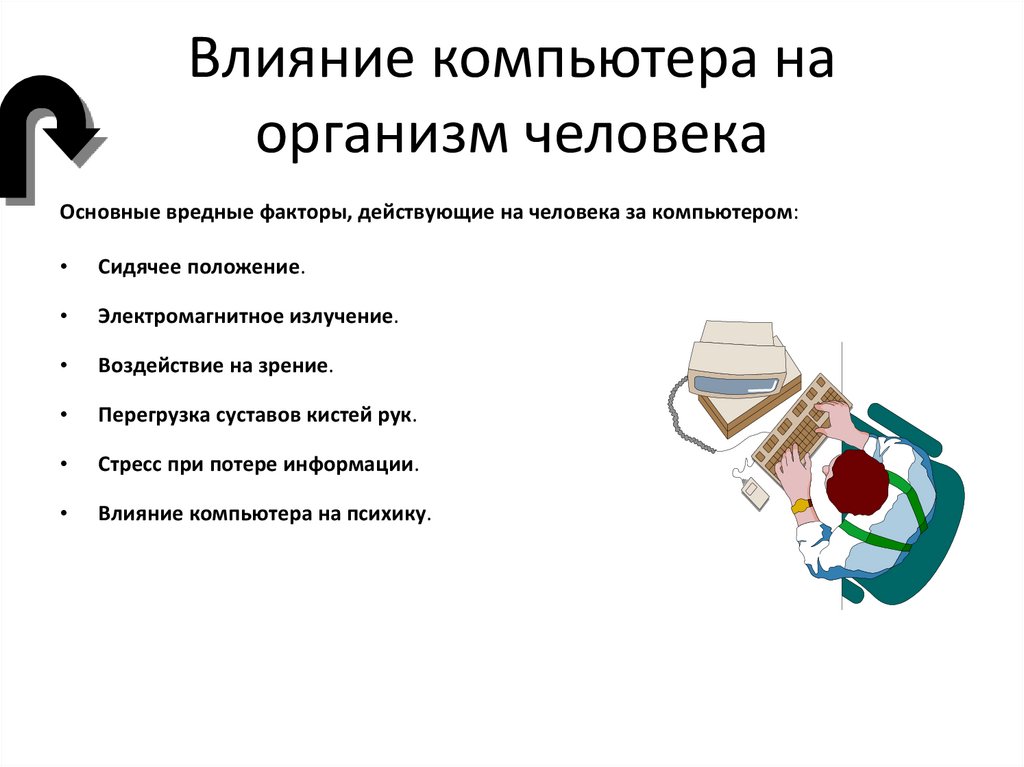 Влияние компьютера на организм человека

Основные вредные факторы, действующие на человека за компьютером:

• Сидячее положение.

• Электромагнитное излучение.

• Воздействие на зрение.

• Перегрузка суставов кистей рук.

• Стресс при потере информации.

• Влияние компьютера на психику.